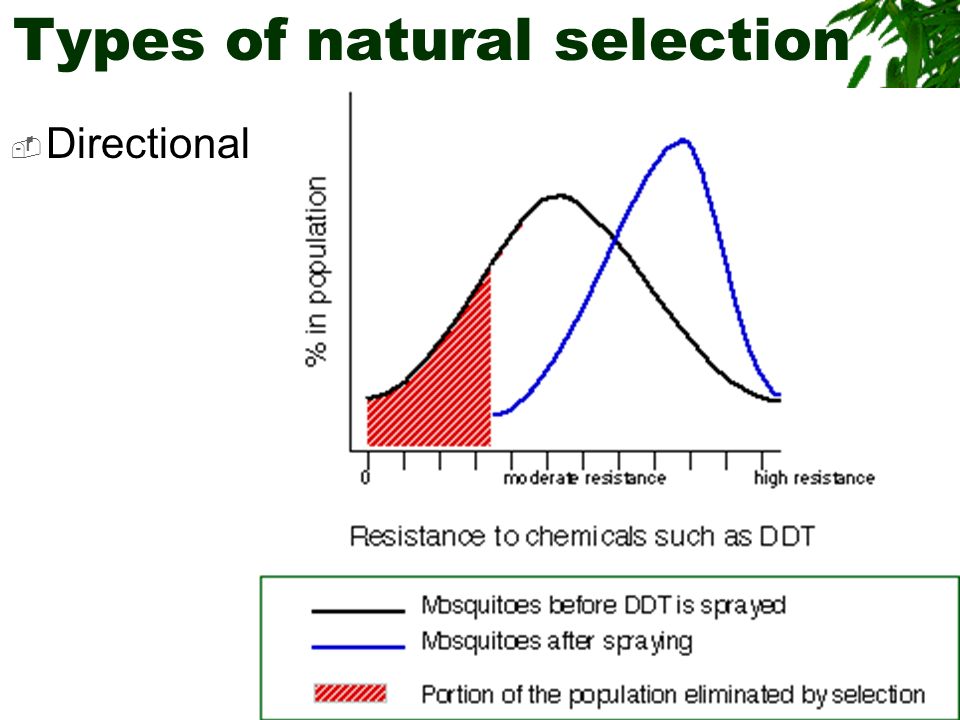 Types of natural selection

Directional

% in population

0

moderate resistance

high resistance

Resistance to chemicals such as DDT

Mosquitoes before DDT is sprayed

Mosquitoes after spraying

Portion of the population eliminated by selection